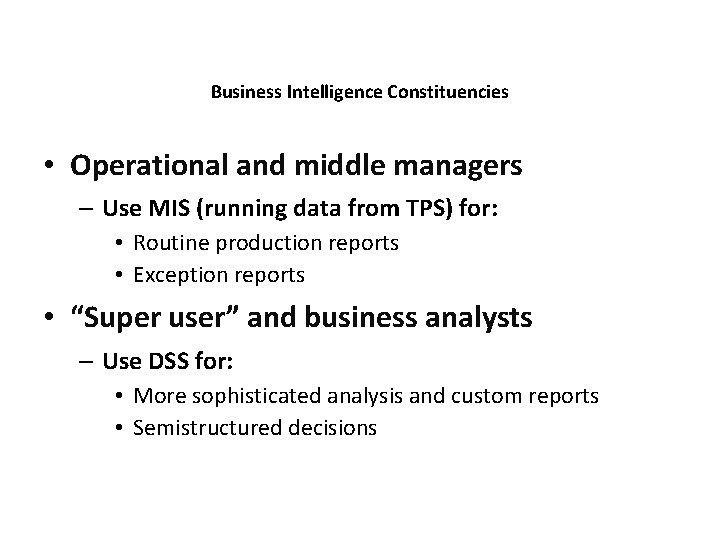 Business Intelligence Constituencies

• Operational and middle managers
– Use MIS (running data from TPS) for:
• Routine production reports
• Exception reports

• “Super user” and business analysts
– Use DSS for:
• More sophisticated analysis and custom reports
• Semistructured decisions